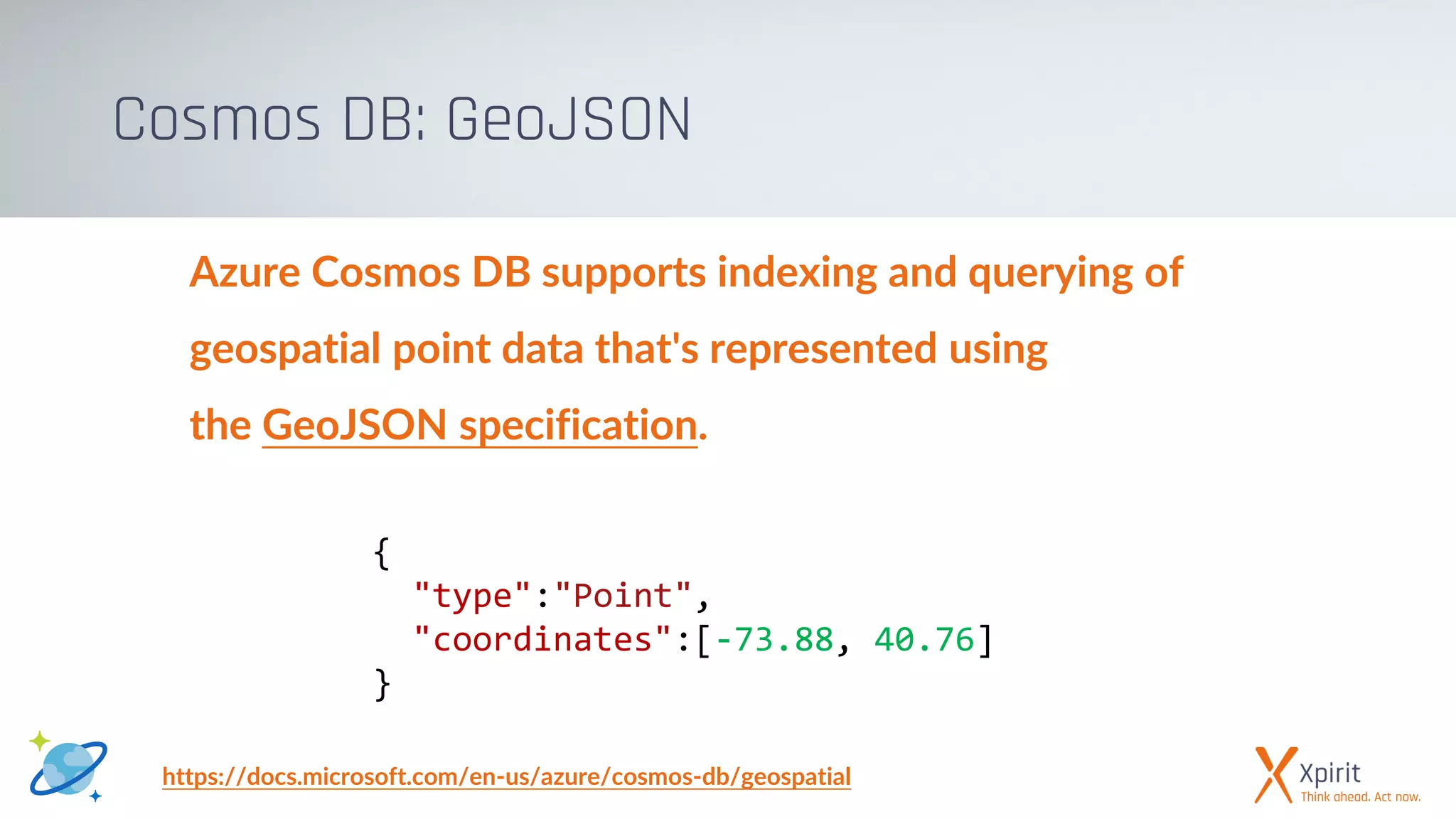 Cosmos DB: GeoJSON

Azure Cosmos DB supports indexing and querying of geospatial point data that's represented using the GeoJSON specification.

{
  "type":"Point",
  "coordinates":[-73.88, 40.76]
}

https://docs.microsoft.com/en-us/azure/cosmos-db/geospatial

Xpirit
Think ahead. Act now.